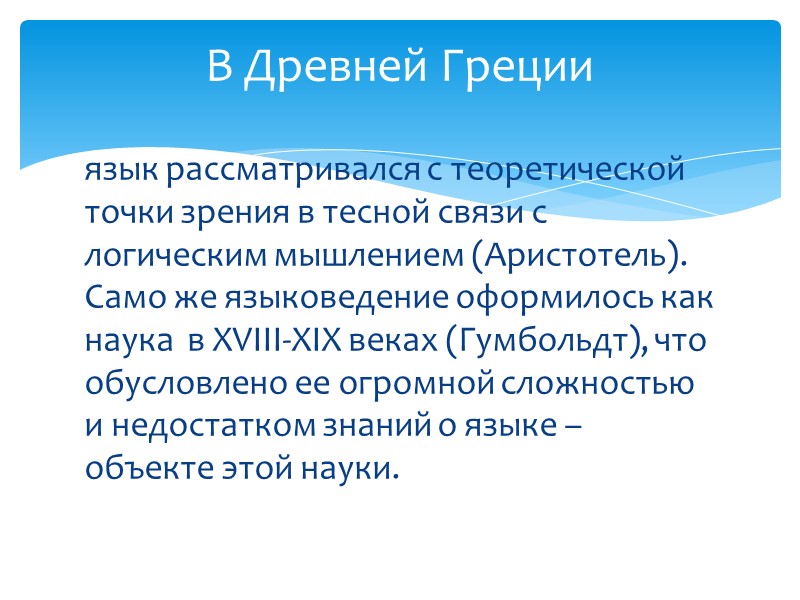 В Древней Греции

язык рассматривался с теоретической точки зрения в тесной связи с логическим мышлением (Аристотель). Само же языковедение оформилось как наука  в XVIII-XIX веках (Гумбольдт), что обусловлено ее огромной сложностью и недостатком знаний о языке – объекте этой науки.